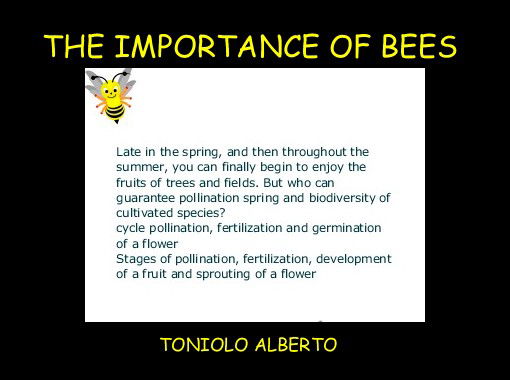 THE IMPORTANCE OF BEES

Late in the spring, and then throughout the summer, you can finally begin to enjoy the fruits of trees and fields. But who can guarantee pollination spring and biodiversity of cultivated species?
cycle pollination, fertilization and germination of a flower
Stages of pollination, fertilization, development of a fruit and sprouting of a flower

TONIOLO ALBERTO